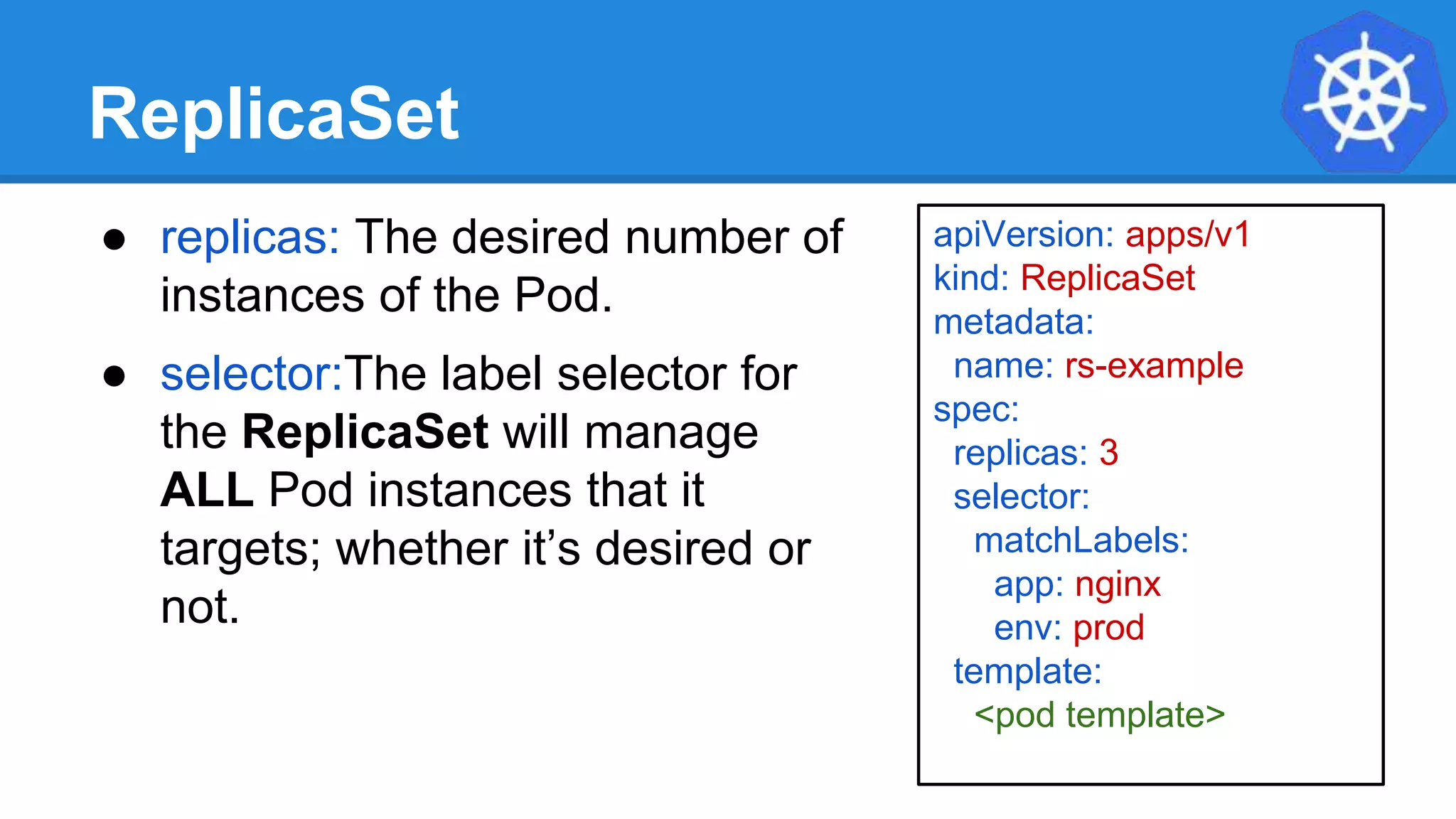 ReplicaSet

● replicas: The desired number of instances of the Pod.

● selector:The label selector for the ReplicaSet will manage ALL Pod instances that it targets; whether it's desired or not.

apiVersion: apps/v1
kind: ReplicaSet
metadata:
  name: rs-example
spec:
  replicas: 3
  selector:
    matchLabels:
      app: nginx
      env: prod
  template:
    <pod template>